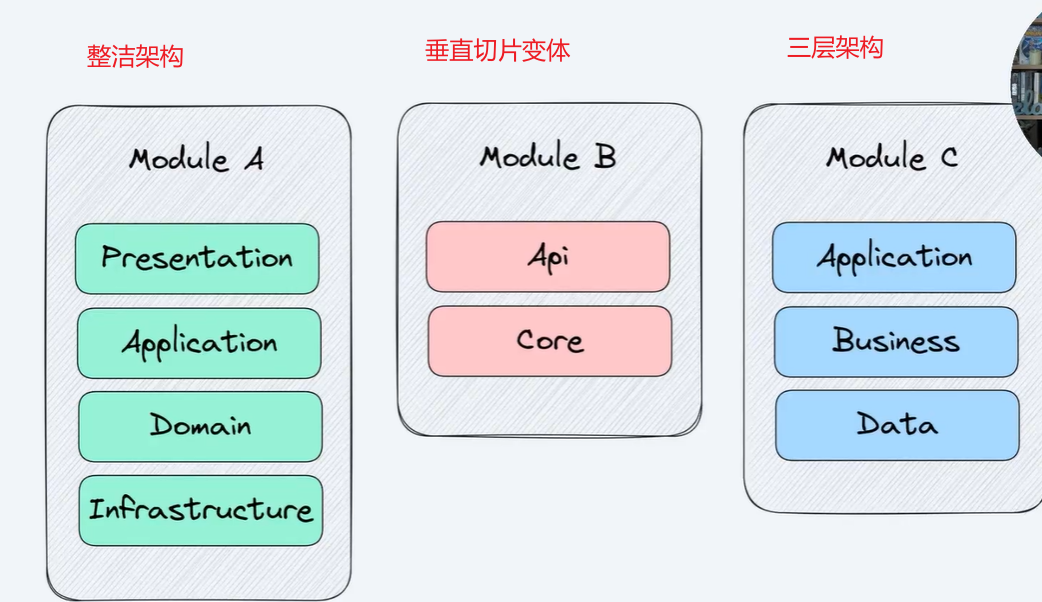 整洁架构

Module A

Presentation

Application

Domain

Infrastructure

垂直切片变体

Module B

Api

Core

三层架构

Module C

Application

Business

Data